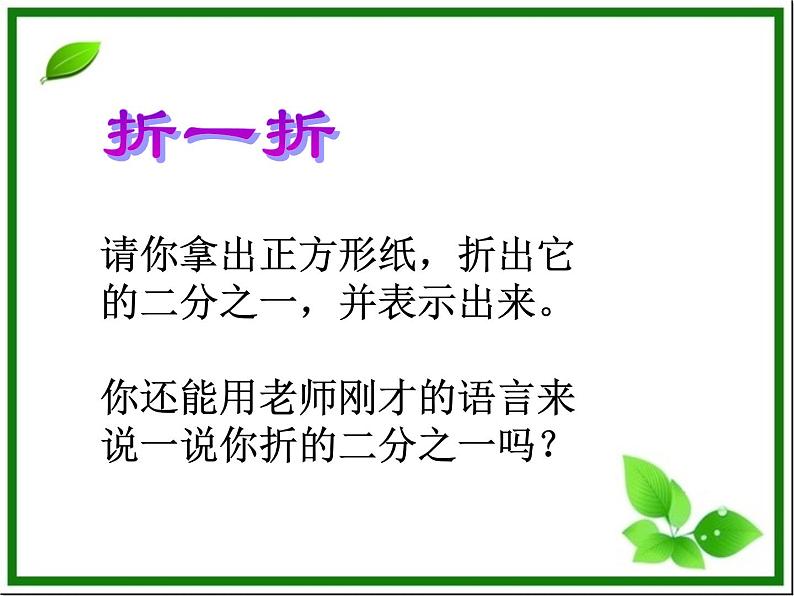 折一折

请你拿出正方形纸，折出它的二分之一，并表示出来。

你还能用老师刚才的语言来说一说你折的二分之一吗？